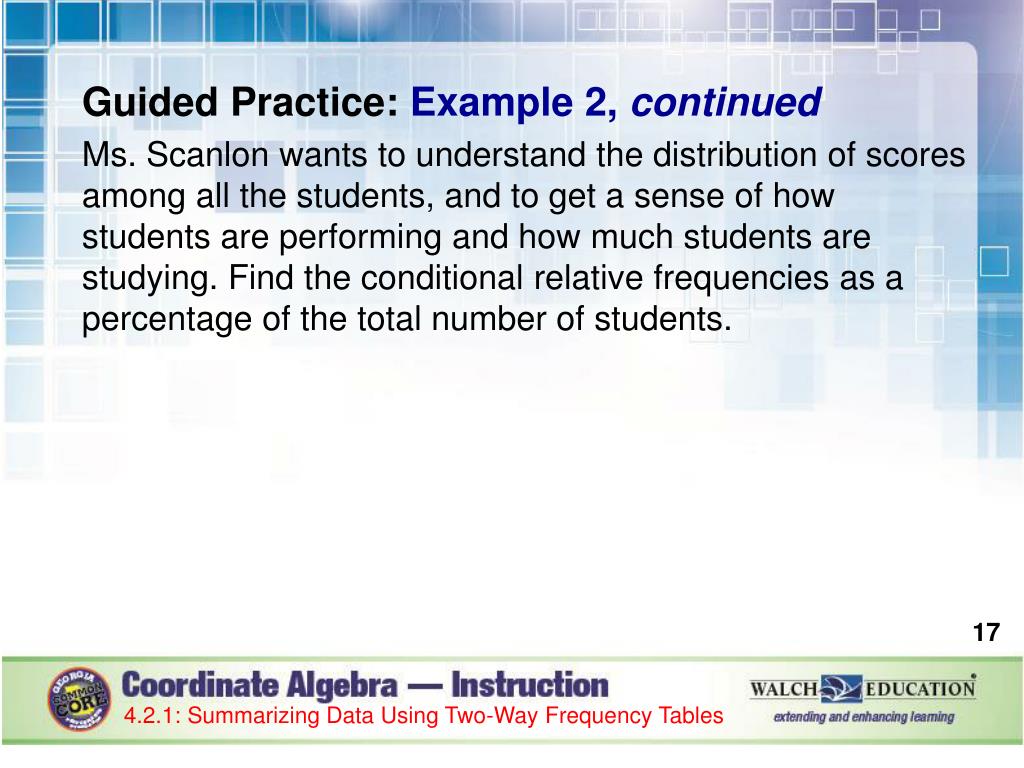 Guided Practice: Example 2, continued

Ms. Scanlon wants to understand the distribution of scores among all the students, and to get a sense of how students are performing and how much students are studying. Find the conditional relative frequencies as a percentage of the total number of students.

17

GEORGIA COMMON CORE

Coordinate Algebra — Instruction

4.2.1: Summarizing Data Using Two-Way Frequency Tables

WALCH EDUCATION

extending and enhancing learning